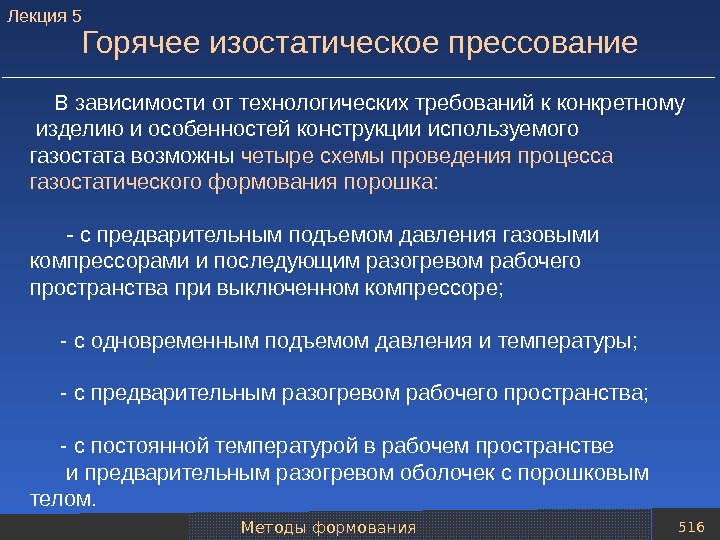 Лекция 5
Горячее изостатическое прессование

В зависимости от технологических требований к конкретному изделию и особенностей конструкции используемого газостата возможны четыре схемы проведения процесса газостатического формования порошка:

- с предварительным подъемом давления газовыми компрессорами и последующим разогревом рабочего пространства при выключенном компрессоре;

- с одновременным подъемом давления и температуры;

- с предварительным разогревом рабочего пространства;

- с постоянной температурой в рабочем пространстве и предварительным разогревом оболочек с порошковым телом.

Методы формования
516